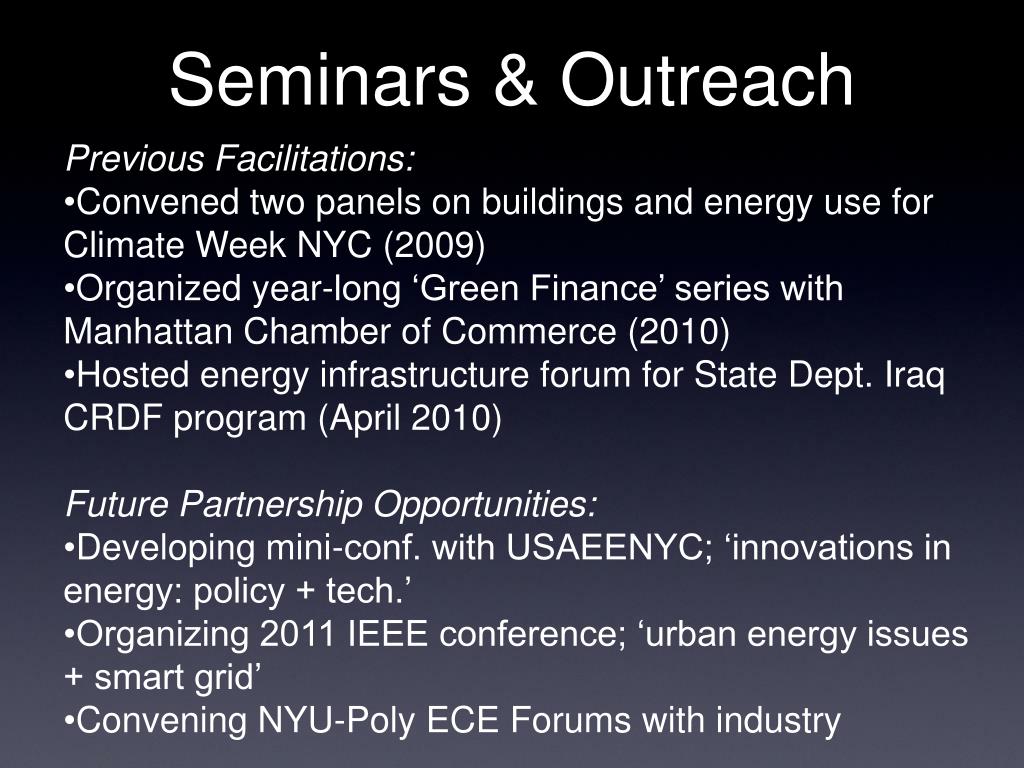 Seminars & Outreach

Previous Facilitations:
•Convened two panels on buildings and energy use for Climate Week NYC (2009)
•Organized year-long ‘Green Finance’ series with Manhattan Chamber of Commerce (2010)
•Hosted energy infrastructure forum for State Dept. Iraq CRDF program (April 2010)

Future Partnership Opportunities:
•Developing mini-conf. with USAEENYC; ‘innovations in energy: policy + tech.’
•Organizing 2011 IEEE conference; ‘urban energy issues + smart grid’
•Convening NYU-Poly ECE Forums with industry